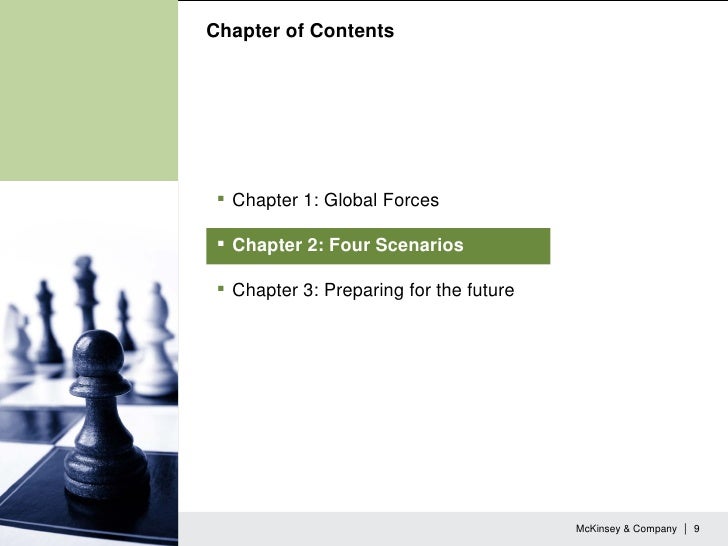 Chapter of Contents

▪ Chapter 1: Global Forces

▪ Chapter 2: Four Scenarios

▪ Chapter 3: Preparing for the future

McKinsey & Company | 9